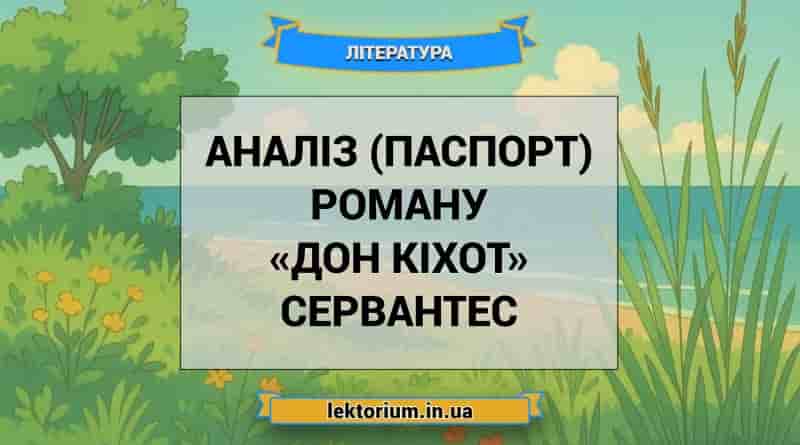 ЛІТЕРАТУРА

АНАЛІЗ (ПАСПОРТ) РОМАНУ «ДОН КІХОТ» СЕРВАНТЕС

lektorium.in.ua